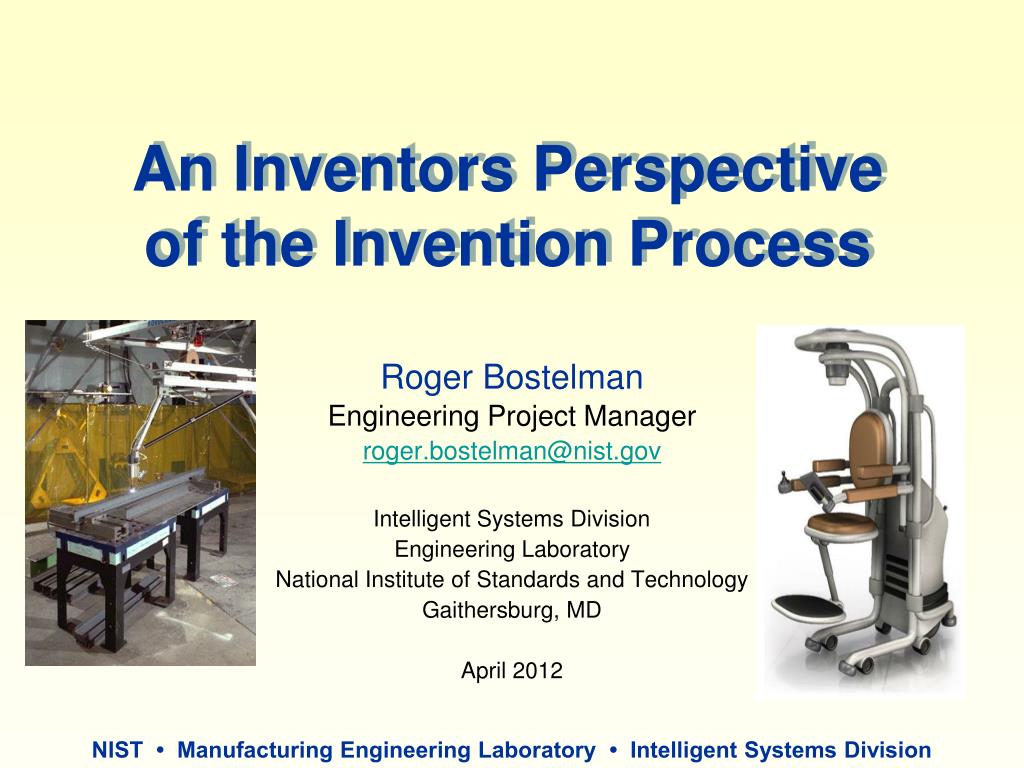 An Inventors Perspective of the Invention Process

Roger Bostelman
Engineering Project Manager
roger.bostelman@nist.gov

Intelligent Systems Division
Engineering Laboratory
National Institute of Standards and Technology
Gaithersburg, MD

April 2012

NIST • Manufacturing Engineering Laboratory • Intelligent Systems Division